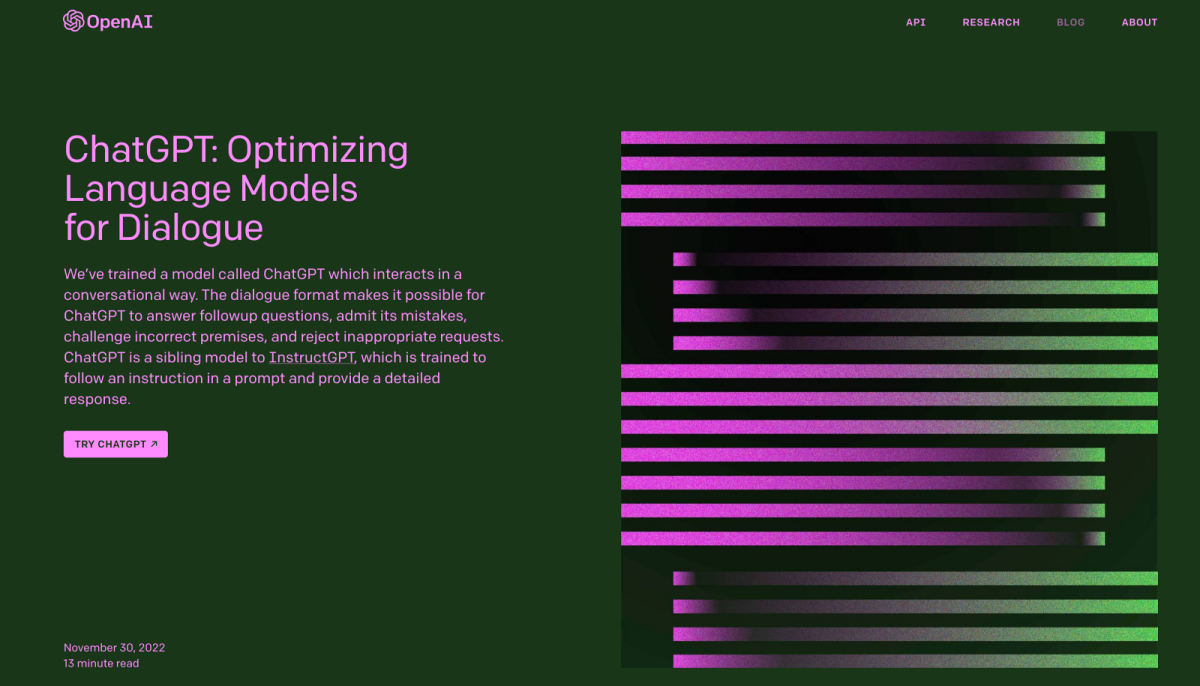 OpenAI

API RESEARCH BLOG ABOUT

ChatGPT: Optimizing Language Models for Dialogue

We've trained a model called ChatGPT which interacts in a conversational way. The dialogue format makes it possible for ChatGPT to answer followup questions, admit its mistakes, challenge incorrect premises, and reject inappropriate requests. ChatGPT is a sibling model to InstructGPT, which is trained to follow an instruction in a prompt and provide a detailed response.

TRY CHATGPT ↗

November 30, 2022
13 minute read